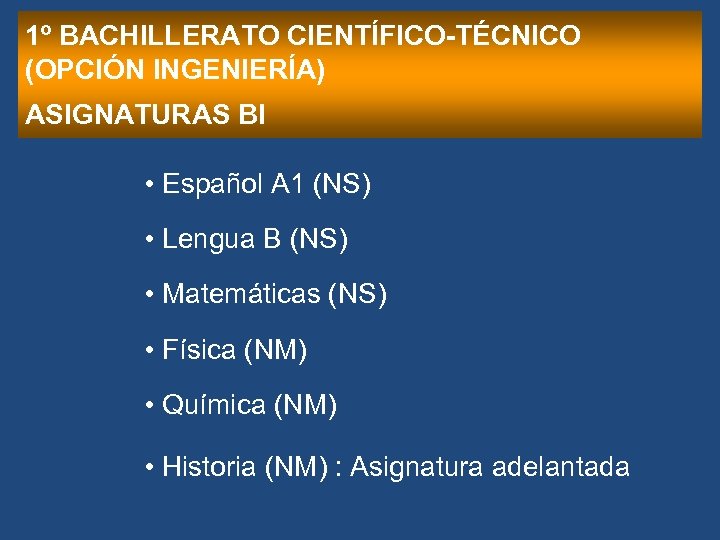 1º BACHILLERATO CIENTÍFICO-TÉCNICO (OPCIÓN INGENIERÍA)

ASIGNATURAS BI

• Español A1 (NS)

• Lengua B (NS)

• Matemáticas (NS)

• Física (NM)

• Química (NM)

• Historia (NM) : Asignatura adelantada